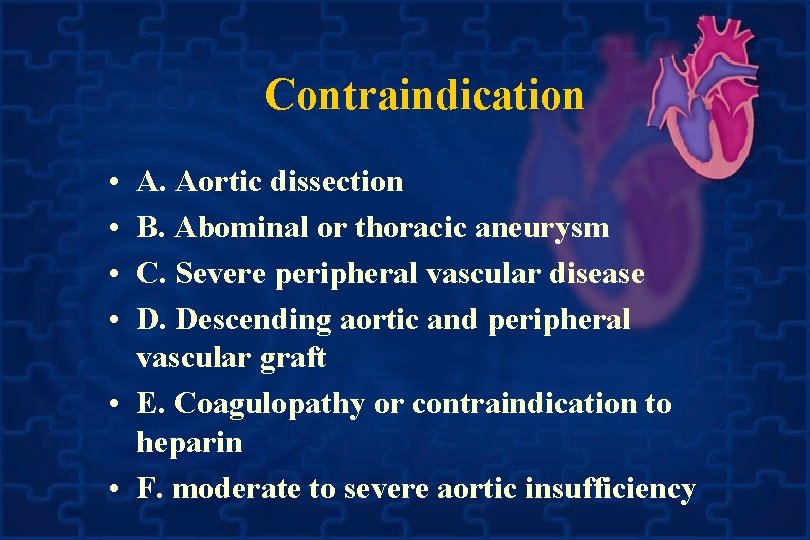 Contraindication

• A. Aortic dissection
• B. Abominal or thoracic aneurysm
• C. Severe peripheral vascular disease
• D. Descending aortic and peripheral vascular graft
• E. Coagulopathy or contraindication to heparin
• F. moderate to severe aortic insufficiency